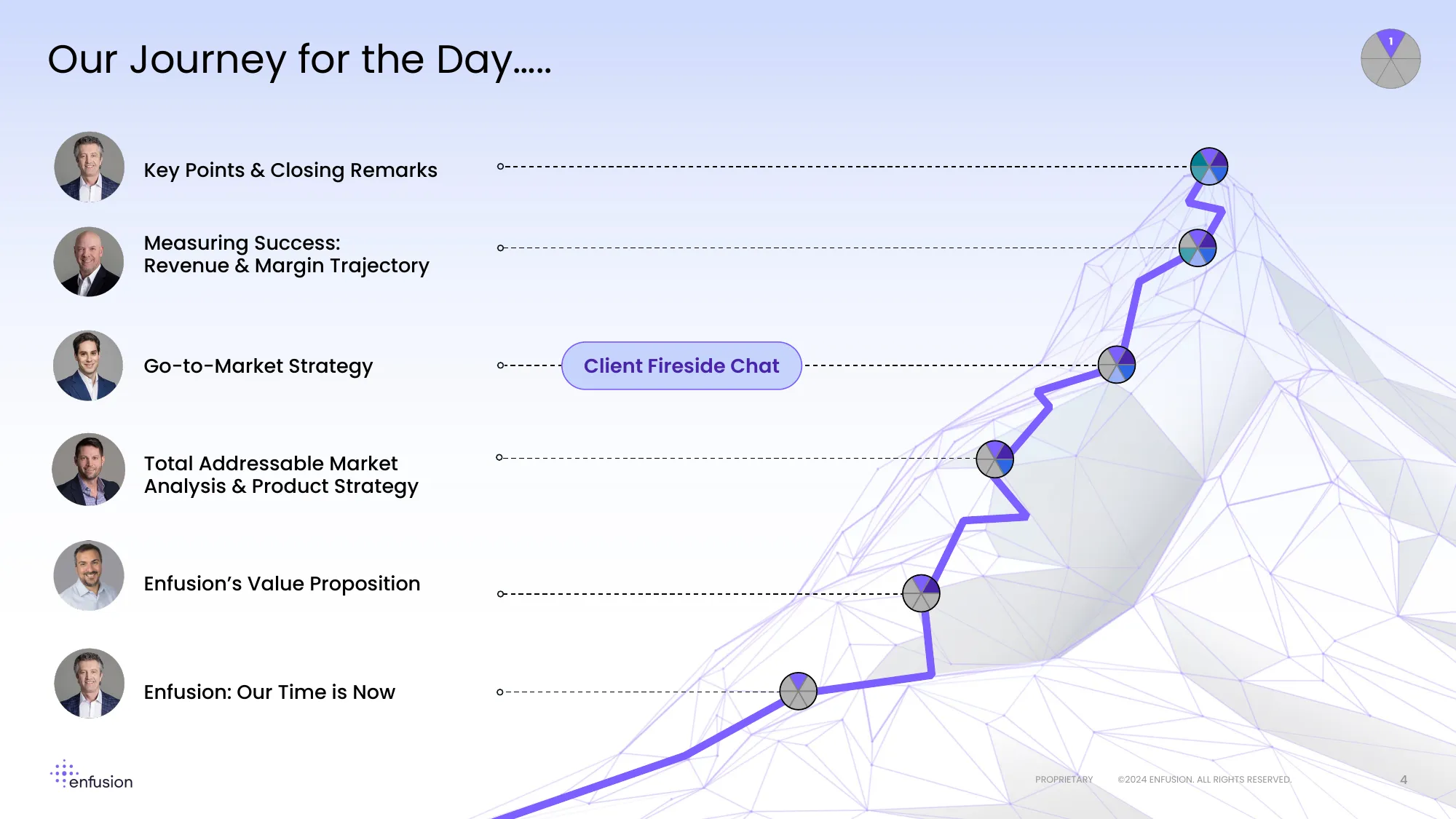 Our Journey for the Day.....

1

Key Points & Closing Remarks

Measuring Success:
Revenue & Margin Trajectory

Go-to-Market Strategy

Client Fireside Chat

Total Addressable Market
Analysis & Product Strategy

Enfusion's Value Proposition

Enfusion: Our Time is Now

enfusion

PROPRIETARY ©2024 ENFUSION. ALL RIGHTS RESERVED.

4